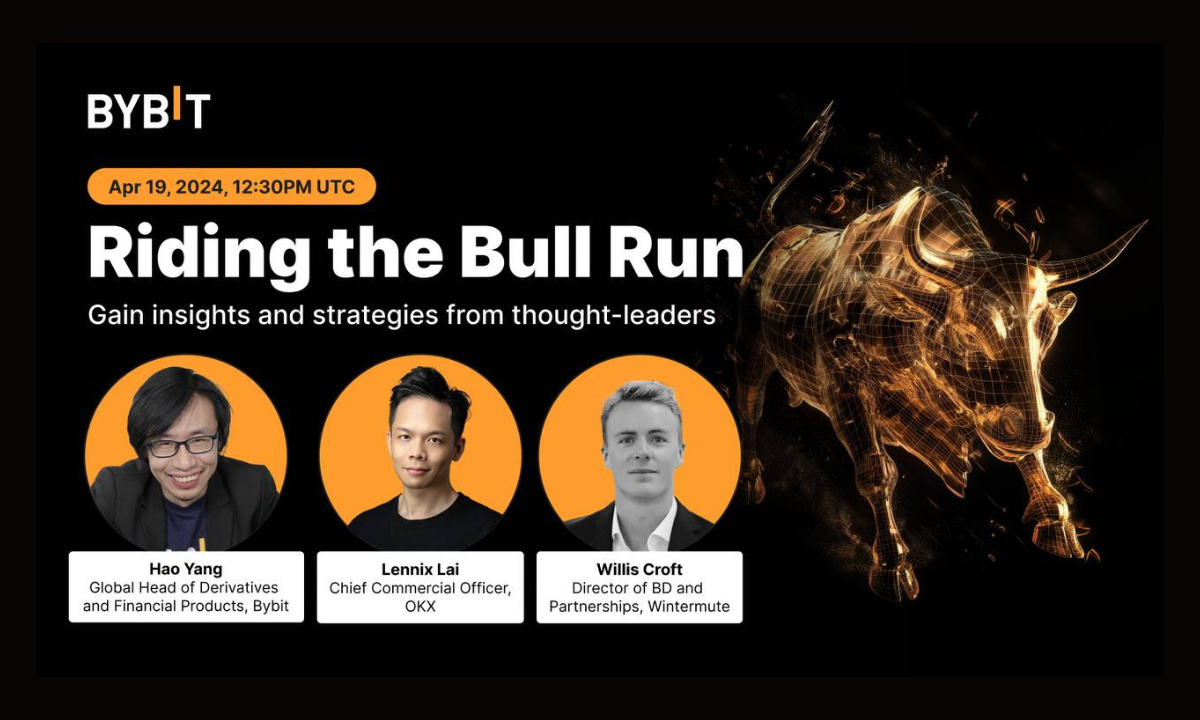 BYBIT

Apr 19, 2024, 12:30PM UTC

Riding the Bull Run

Gain insights and strategies from thought-leaders

Hao Yang
Global Head of Derivatives and Financial Products, Bybit

Lennix Lai
Chief Commercial Officer, OKX

Willis Croft
Director of BD and Partnerships, Wintermute